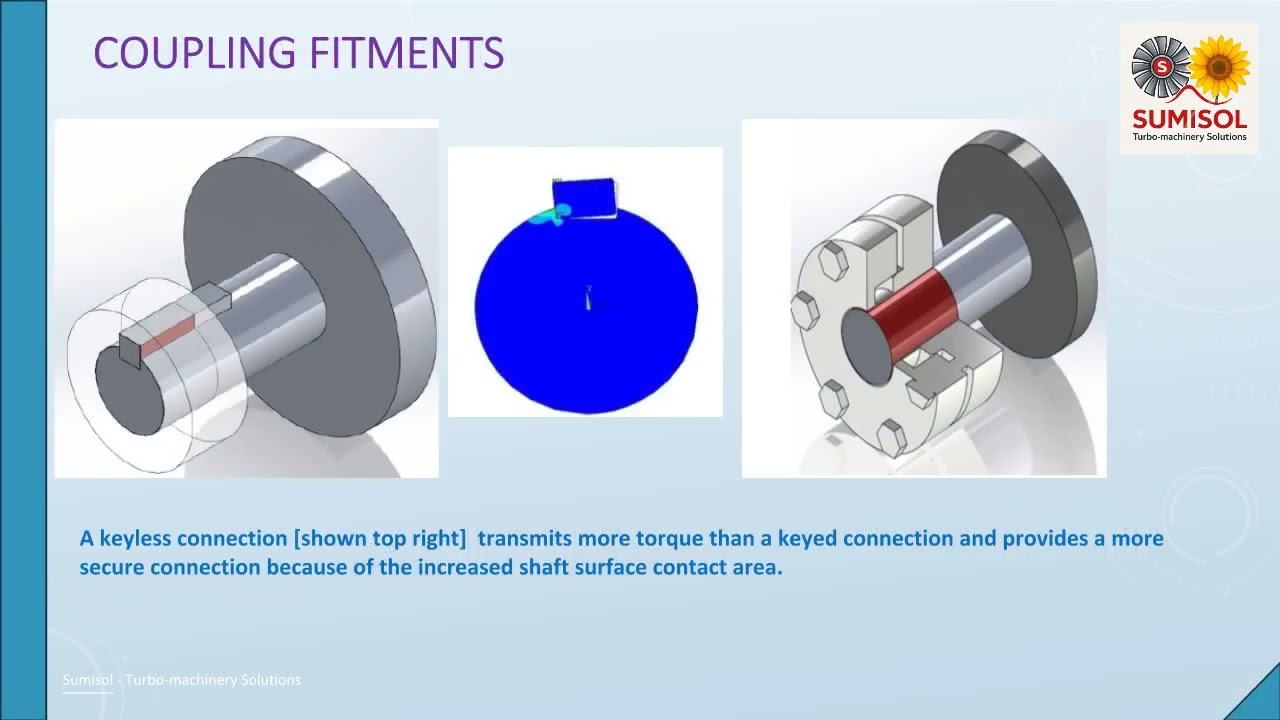 COUPLING FITMENTS

S
SUMISOL
Turbo-machinery Solutions

A keyless connection [shown top right] transmits more torque than a keyed connection and provides a more secure connection because of the increased shaft surface contact area.

Sumisol - Turbo-machinery Solutions